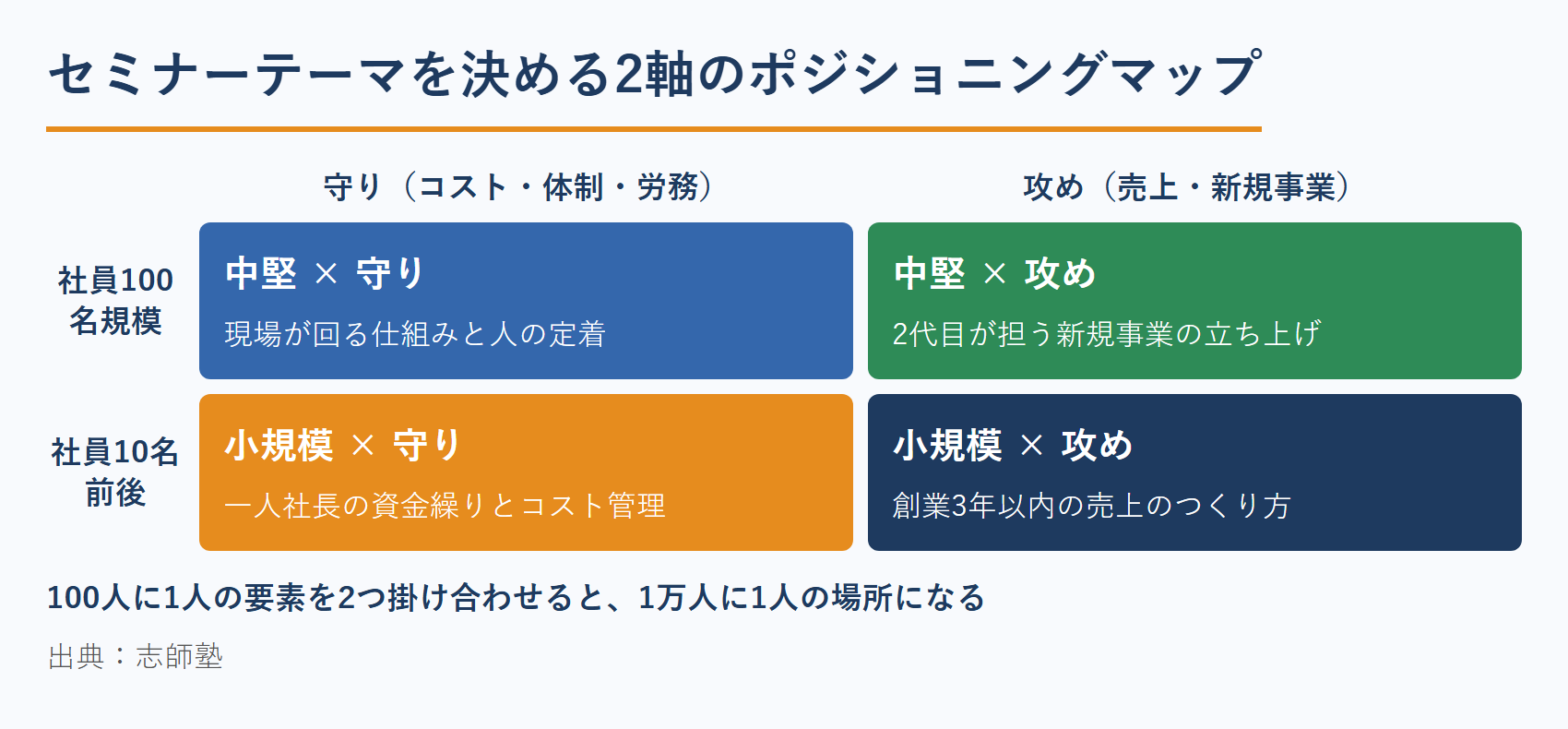 セミナーテーマを決める2軸のポジショニングマップ

|  | 守り（コスト・体制・労務） | 攻め（売上・新規事業） |
|---|---|---|
| 社員100名規模 | 中堅 × 守り 現場が回る仕組みと人の定着 | 中堅 × 攻め 2代目が担う新規事業の立ち上げ |
| 社員10名前後 | 小規模 × 守り 一人社長の資金繰りとコスト管理 | 小規模 × 攻め 創業3年以内の売上のつくり方 |

100人に1人の要素を2つ掛け合わせると、1万人に1人の場所になる

出典：志師塾